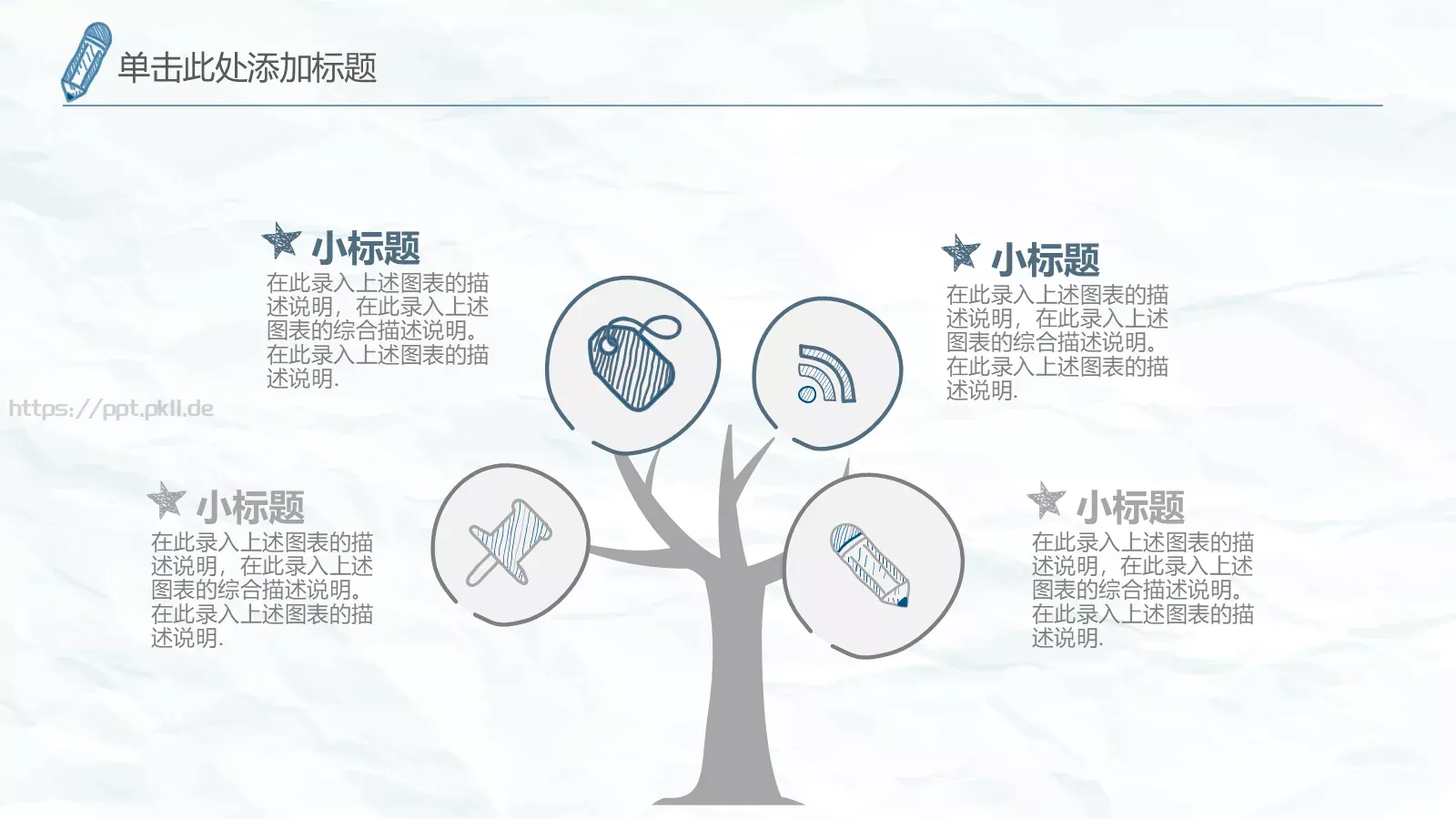 单击此处添加标题

小标题
在此录入上述图表的描述说明，在此录入上述图表的综合描述说明。在此录入上述图表的描述说明.

https://ppt.pkll.de

小标题
在此录入上述图表的描述说明，在此录入上述图表的综合描述说明。在此录入上述图表的描述说明.

小标题
在此录入上述图表的描述说明，在此录入上述图表的综合描述说明。在此录入上述图表的描述说明.

小标题
在此录入上述图表的描述说明，在此录入上述图表的综合描述说明。在此录入上述图表的描述说明.